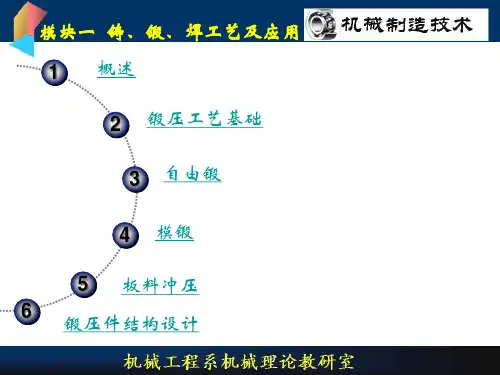 模块一 铸、锻、焊工艺及应用

机械制造技术

1 概述

2 锻压工艺基础

3 自由锻

4 模锻

5 板料冲压

6 锻压件结构设计

机械工程系机械理论教研室